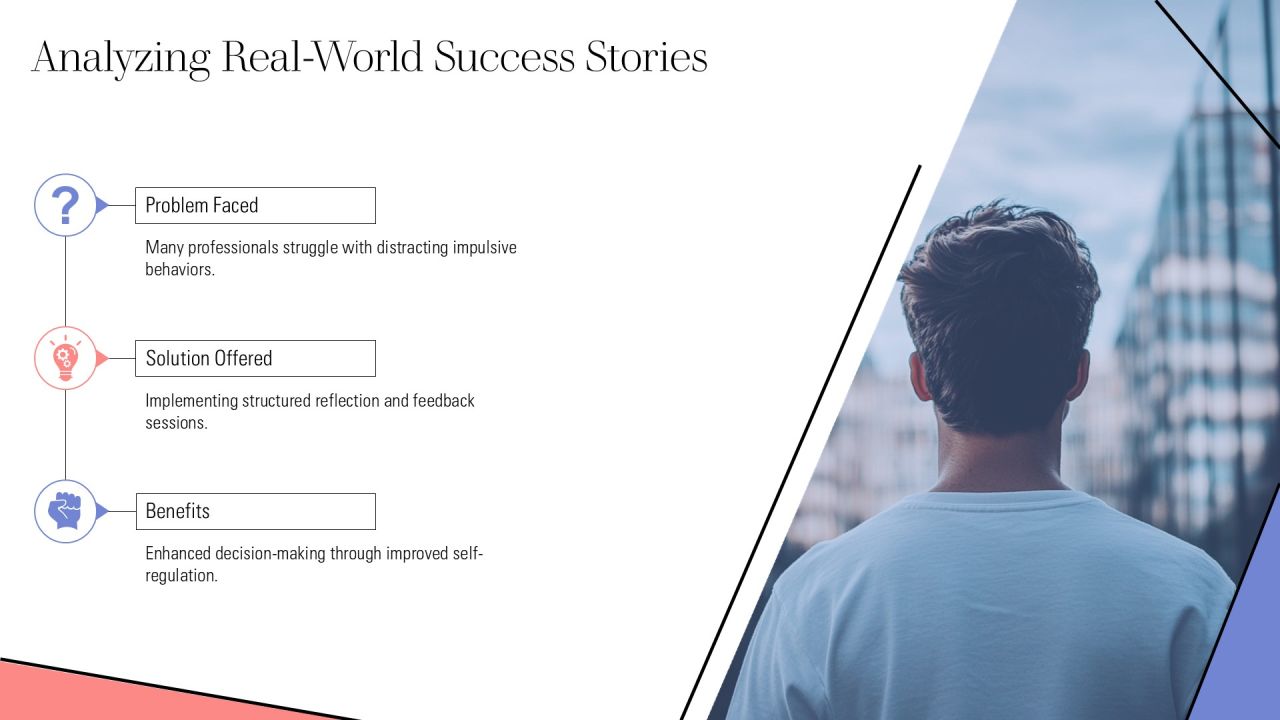 Analyzing Real-World Success Stories

Problem Faced

Many professionals struggle with distracting impulsive behaviors.

Solution Offered

Implementing structured reflection and feedback sessions.

Benefits

Enhanced decision-making through improved self-regulation.